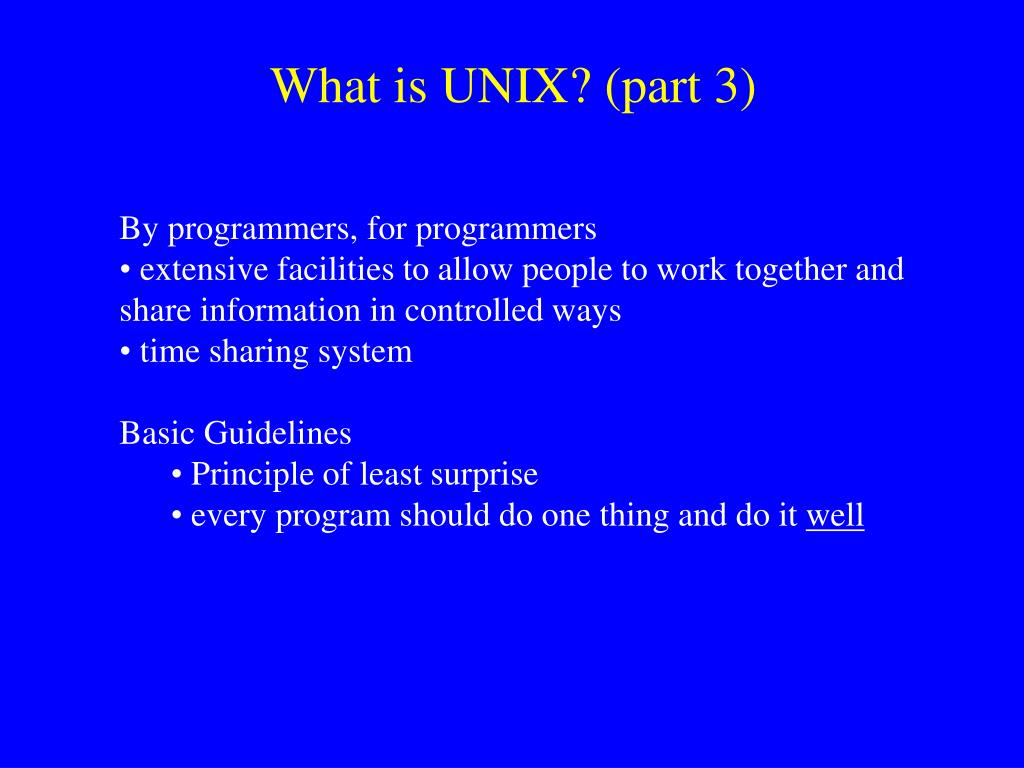 What is UNIX? (part 3)

By programmers, for programmers
• extensive facilities to allow people to work together and share information in controlled ways
• time sharing system

Basic Guidelines
• Principle of least surprise
• every program should do one thing and do it well